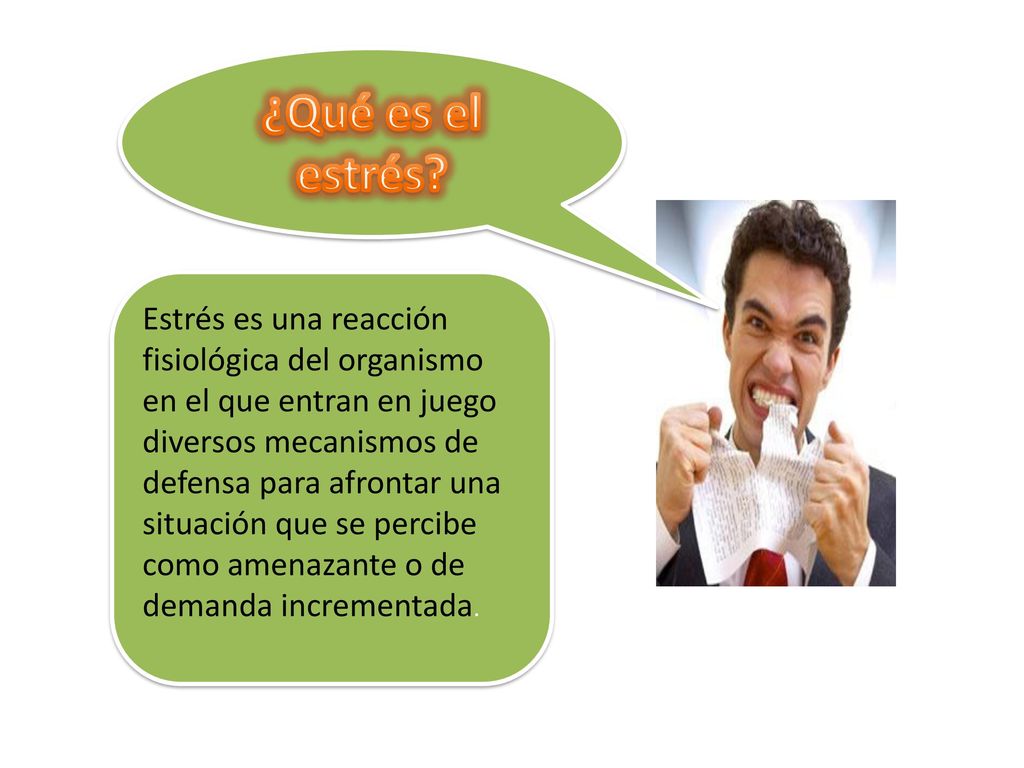 ¿Qué es el estrés?

Estrés es una reacción fisiológica del organismo en el que entran en juego diversos mecanismos de defensa para afrontar una situación que se percibe como amenazante o de demanda incrementada.